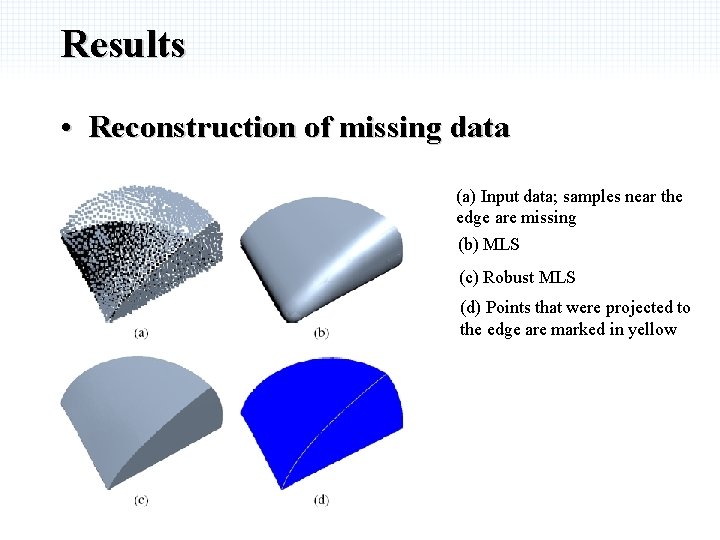 Results

• Reconstruction of missing data

(a)

(b)

(c)

(d)

(a) Input data; samples near the edge are missing

(b) MLS

(c) Robust MLS

(d) Points that were projected to the edge are marked in yellow